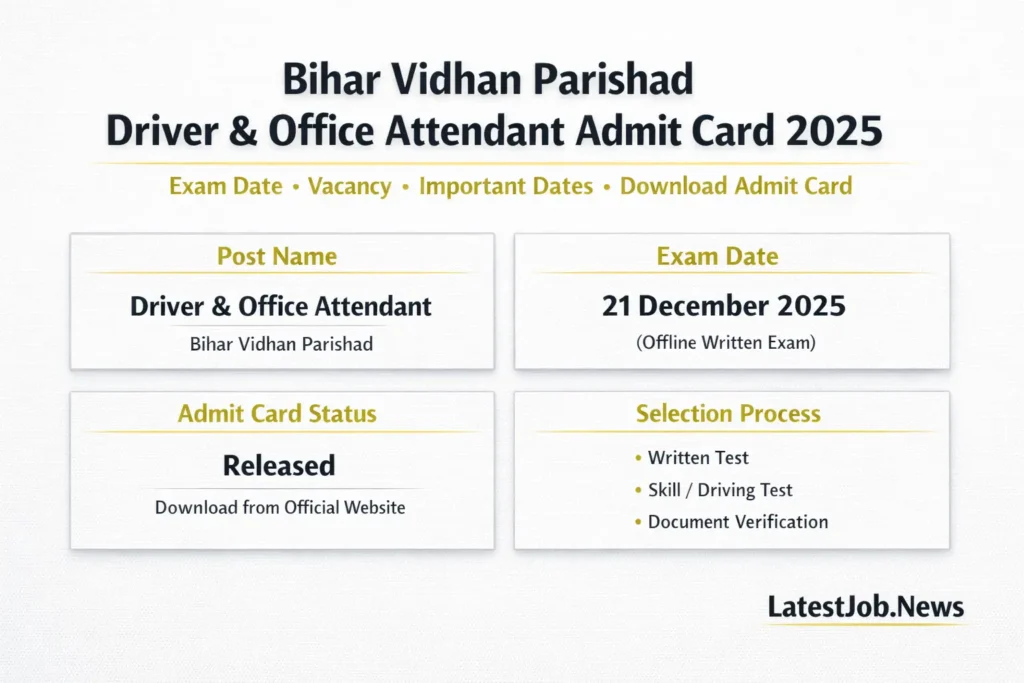 Bihar Vidhan Parishad
Driver & Office Attendant Admit Card 2025

Exam Date • Vacancy • Important Dates • Download Admit Card

Post Name
Driver & Office Attendant
Bihar Vidhan Parishad

Exam Date
21 December 2025
(Offline Written Exam)

Admit Card Status
Released
Download from Official Website

Selection Process
• Written Test
• Skill / Driving Test
• Document Verification

LatestJob.News